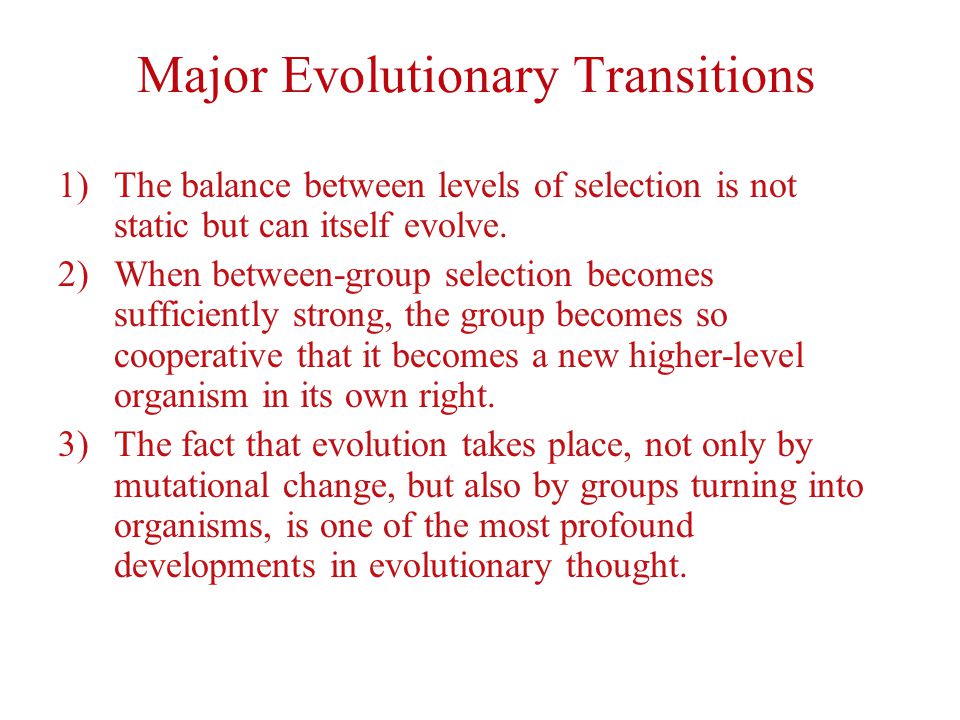 Major Evolutionary Transitions

1) The balance between levels of selection is not static but can itself evolve.

2) When between-group selection becomes sufficiently strong, the group becomes so cooperative that it becomes a new higher-level organism in its own right.

3) The fact that evolution takes place, not only by mutational change, but also by groups turning into organisms, is one of the most profound developments in evolutionary thought.